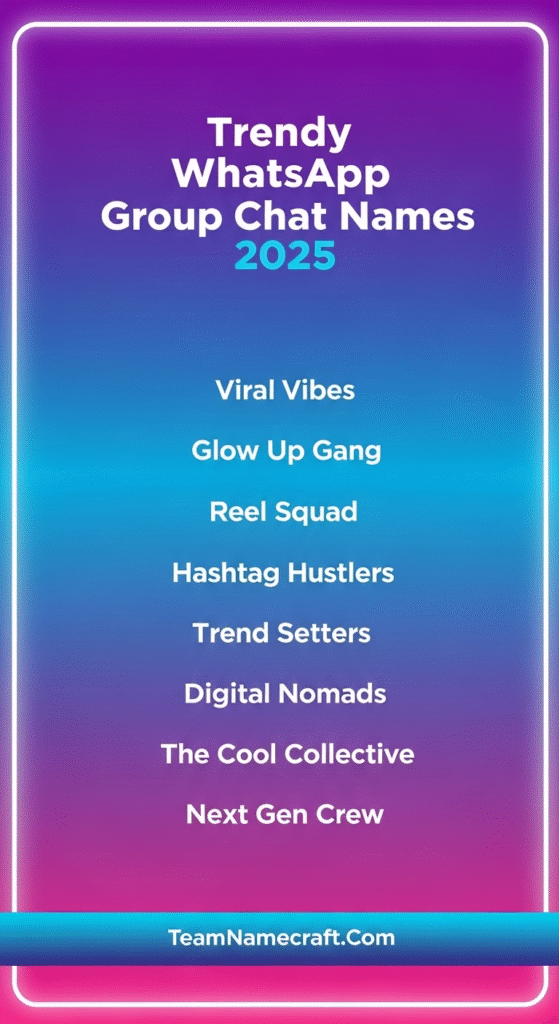 Trendy WhatsApp Group Chat Names 2025

Viral Vibes

Glow Up Gang

Reel Squad

Hashtag Hustlers

Trend Setters

Digital Nomads

The Cool Collective

Next Gen Crew

TeamNamecraft.Com